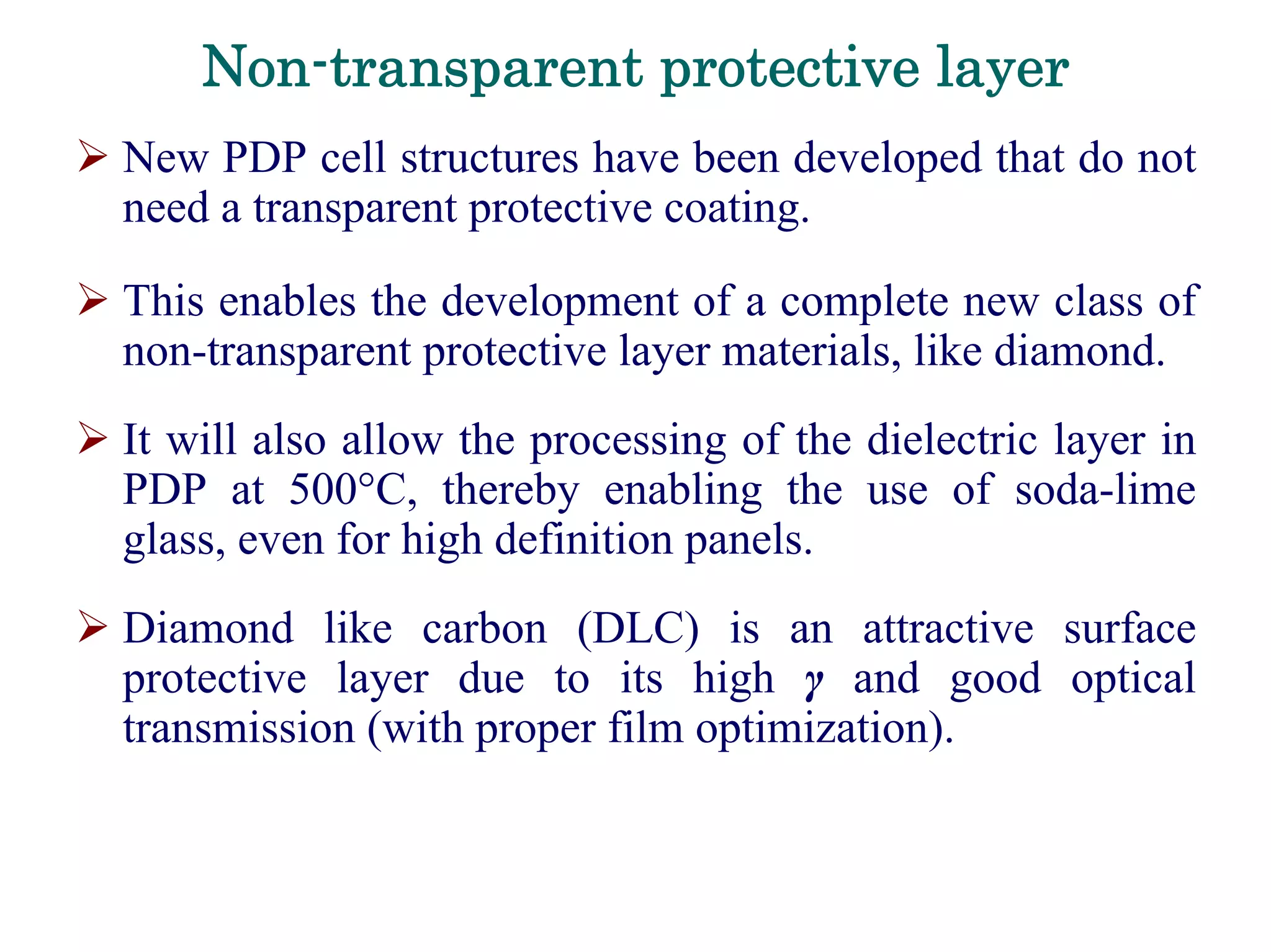 Non-transparent protective layer

➢ New PDP cell structures have been developed that do not need a transparent protective coating.

➢ This enables the development of a complete new class of non-transparent protective layer materials, like diamond.

➢ It will also allow the processing of the dielectric layer in PDP at 500°C, thereby enabling the use of soda-lime glass, even for high definition panels.

➢ Diamond like carbon (DLC) is an attractive surface protective layer due to its high $\gamma$ and good optical transmission (with proper film optimization).